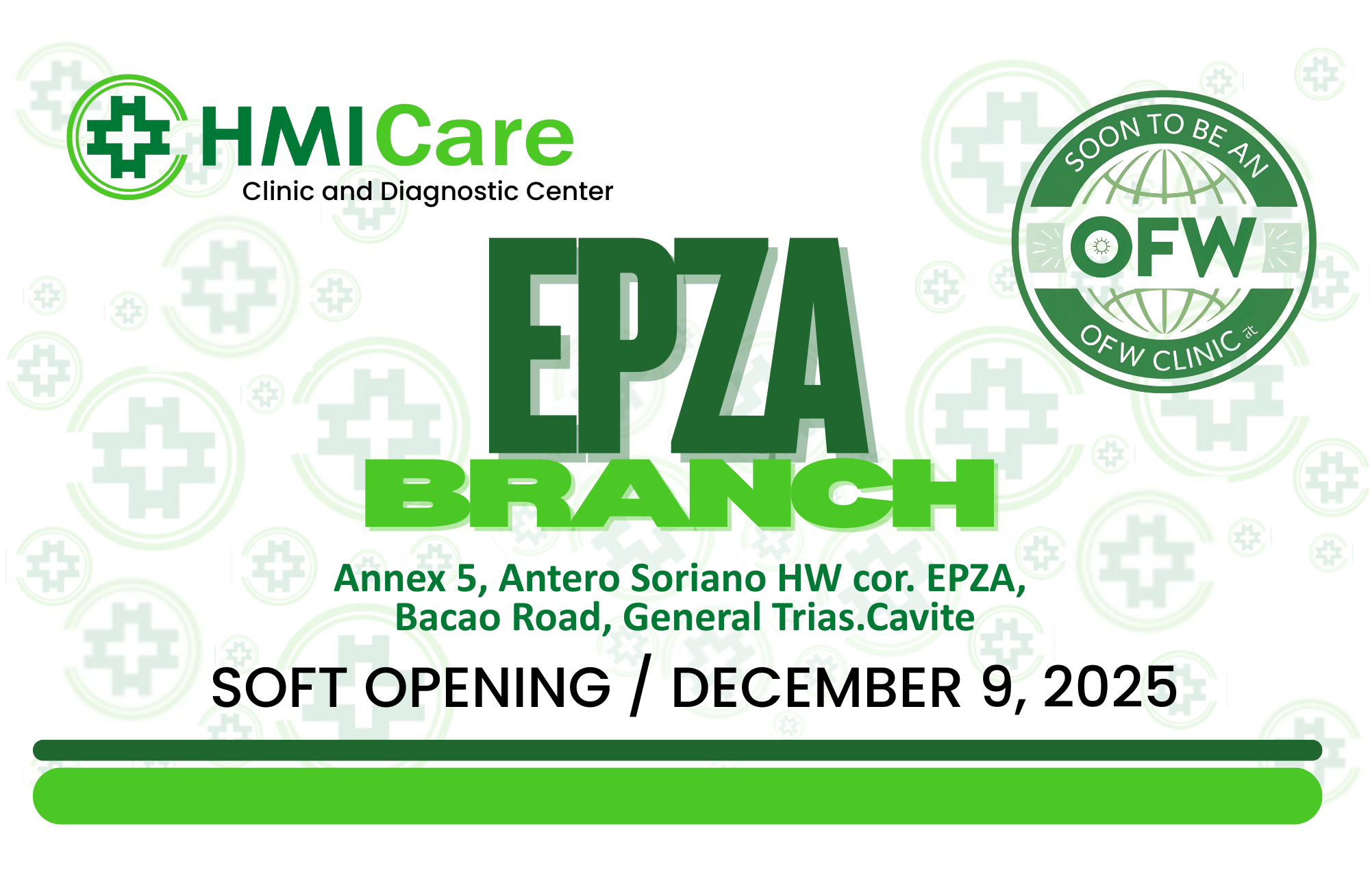 HMICare
Clinic and Diagnostic Center

SOON TO BE AN
OFW
OFW CLINIC at

EPZA
BRANCH

Annex 5, Antero Soriano HW cor. EPZA, Bacao Road, General Trias.Cavite

SOFT OPENING / DECEMBER 9, 2025